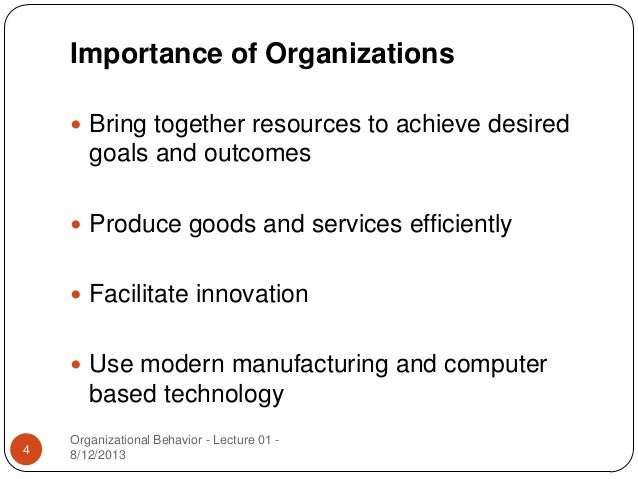 Importance of Organizations

- Bring together resources to achieve desired goals and outcomes
- Produce goods and services efficiently
- Facilitate innovation
- Use modern manufacturing and computer based technology

4

Organizational Behavior - Lecture 01 - 8/12/2013